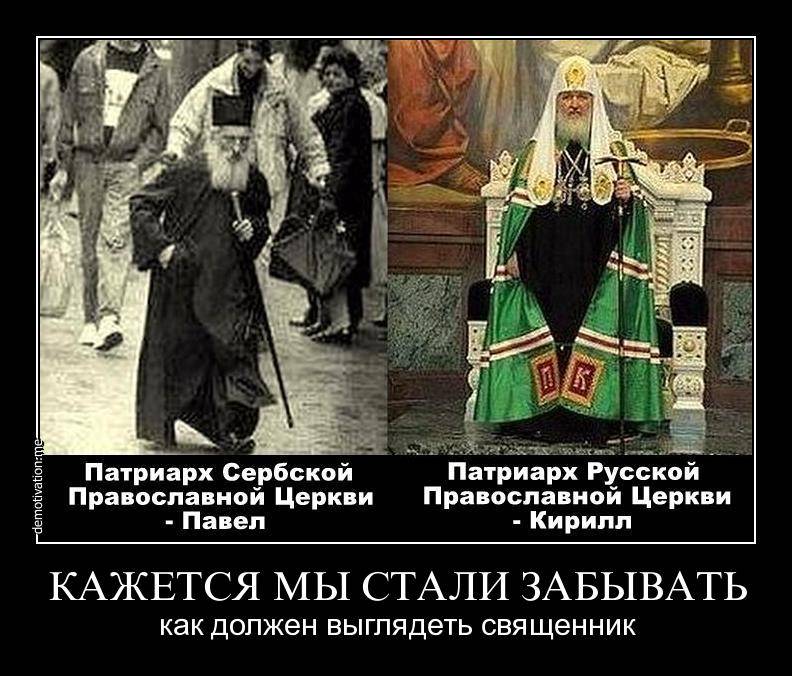 demotivation.me

Патриарх Сербской Православной Церкви - Павел

Патриарх Русской Православной Церкви - Кирилл

КАЖЕТСЯ МЫ СТАЛИ ЗАБЫВАТЬ
как должен выглядеть священник